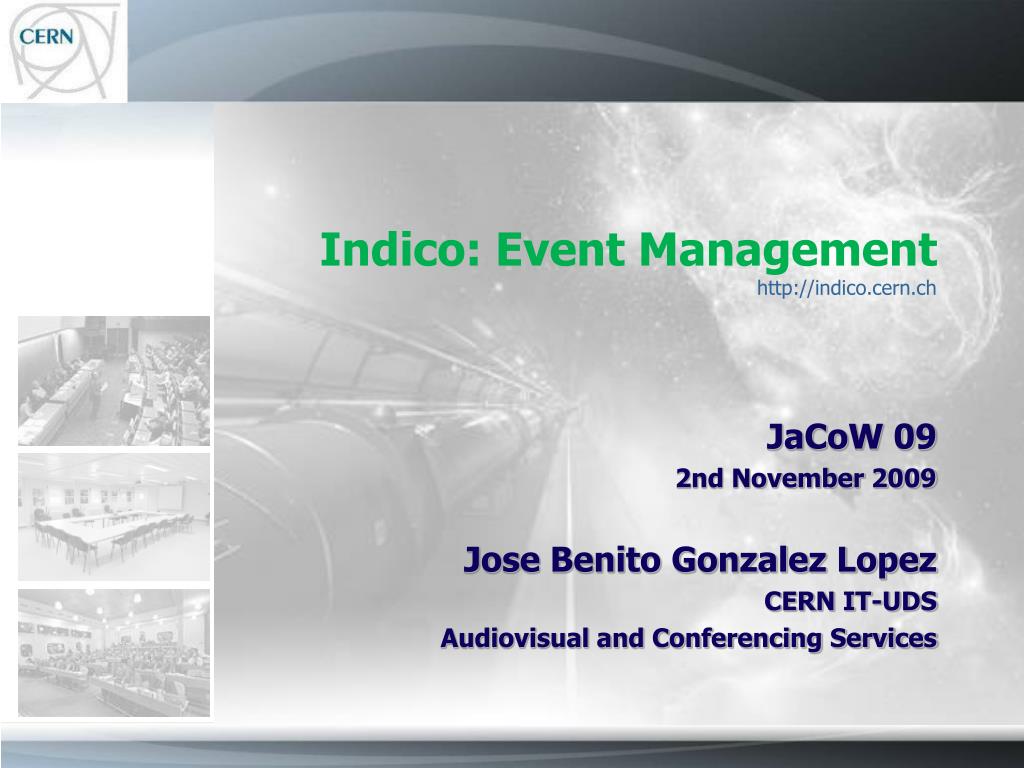 CERN

Indico: Event Management
http://indico.cern.ch

JaCoW 09
2nd November 2009

Jose Benito Gonzalez Lopez
CERN IT-UDS
Audiovisual and Conferencing Services